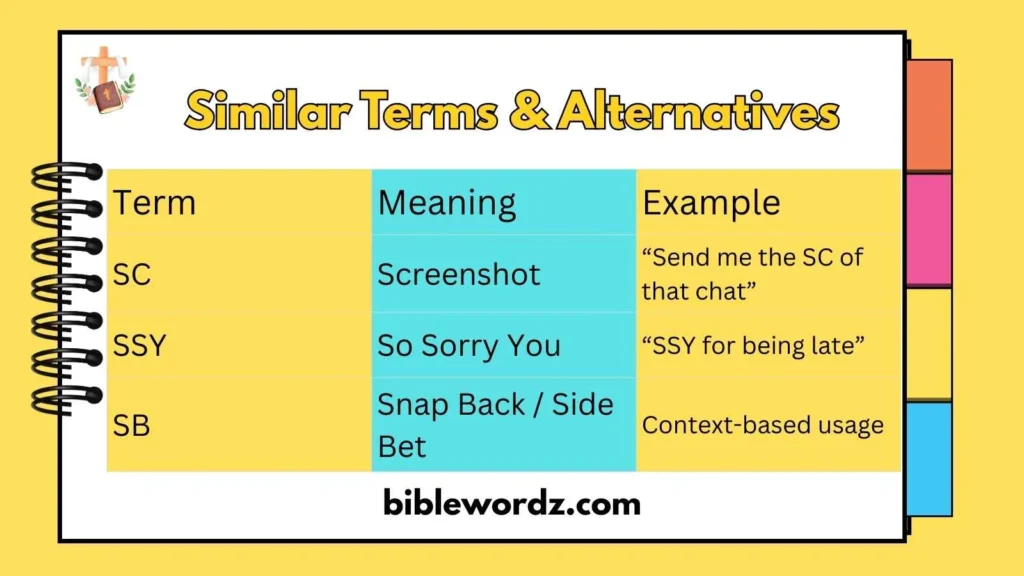 Similar Terms & Alternatives

| Term | Meaning | Example |
|---|---|---|
| SC | Screenshot | “Send me the SC of that chat” |
| SSY | So Sorry You | “SSY for being late” |
| SB | Snap Back / Side Bet | Context-based usage |

biblewordz.com